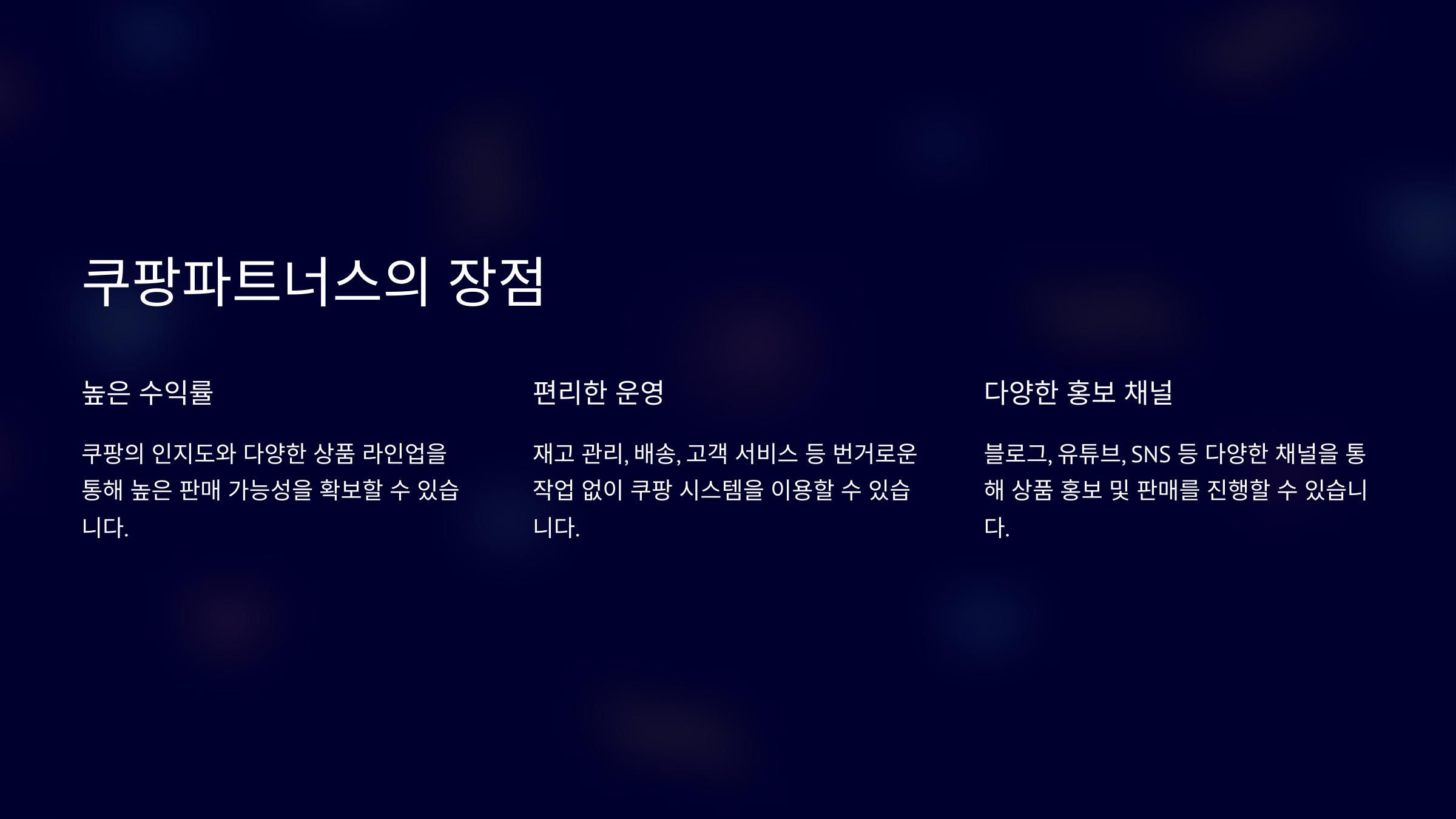 쿠팡파트너스의 장점

높은 수익률

쿠팡의 인지도와 다양한 상품 라인업을 통해 높은 판매 가능성을 확보할 수 있습니다.

편리한 운영

재고 관리, 배송, 고객 서비스 등 번거로운 작업 없이 쿠팡 시스템을 이용할 수 있습니다.

다양한 홍보 채널

블로그, 유튜브, SNS 등 다양한 채널을 통해 상품 홍보 및 판매를 진행할 수 있습니다.